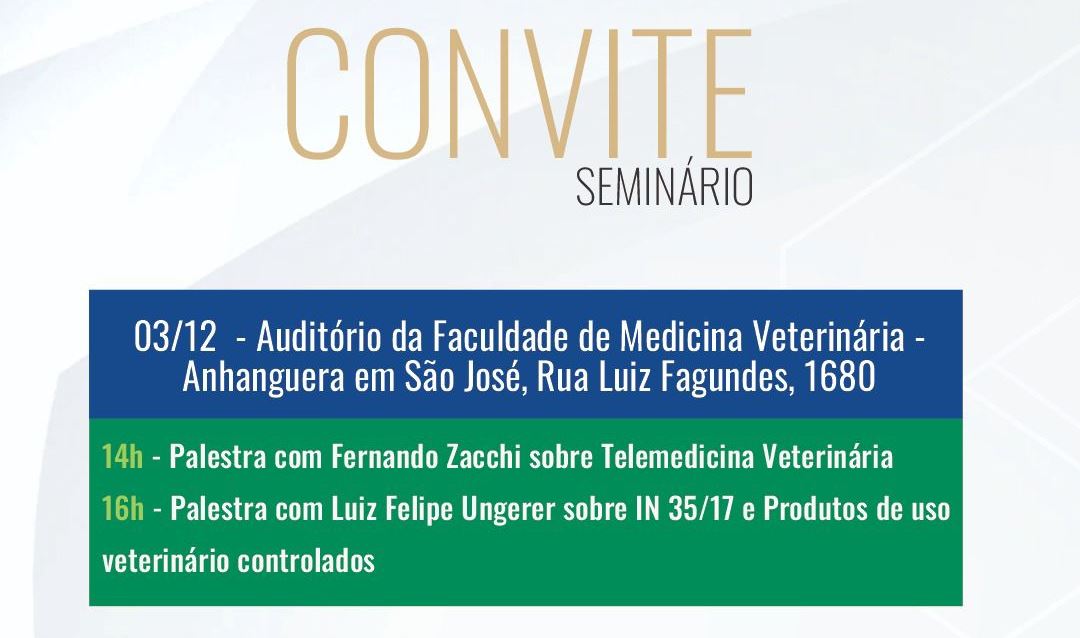 CONVITE
SEMINÁRIO

03/12 - Auditório da Faculdade de Medicina Veterinária - Anhanguera em São José, Rua Luiz Fagundes, 1680

14h - Palestra com Fernando Zacchi sobre Telemedicina Veterinária

16h - Palestra com Luiz Felipe Ungerer sobre IN 35/17 e Produtos de uso veterinário controlados